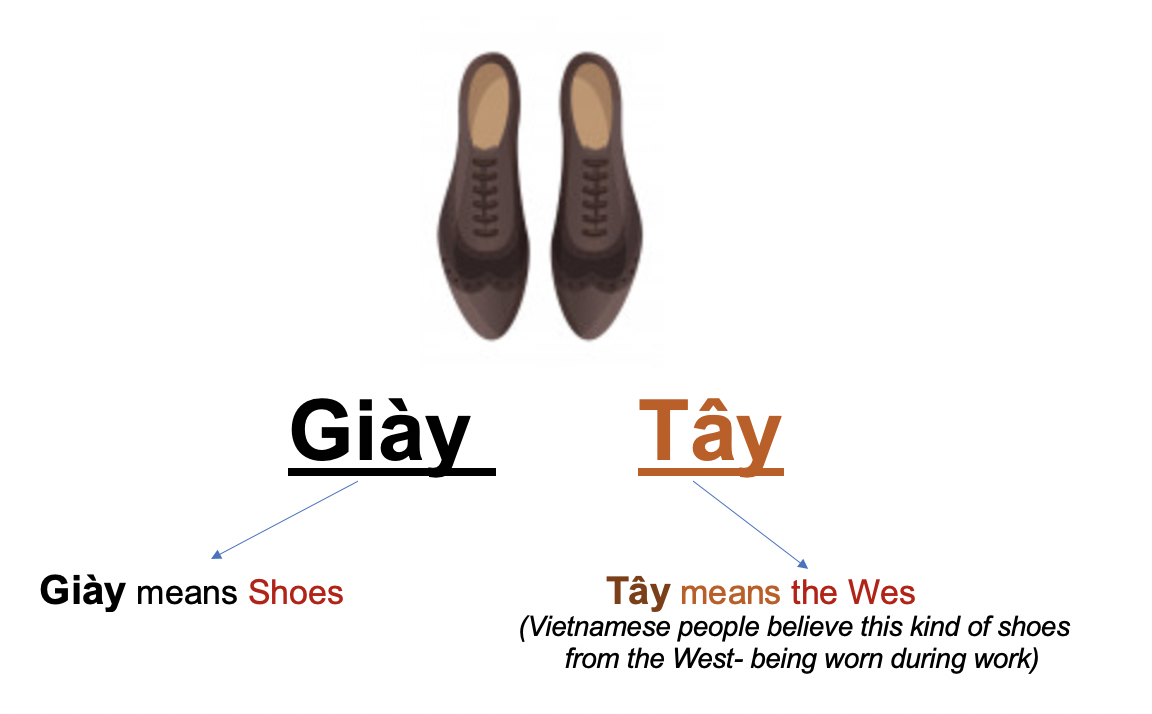 Giày Tây

Giày means Shoes

Tây means the Wes
(Vietnamese people believe this kind of shoes from the West- being worn during work)